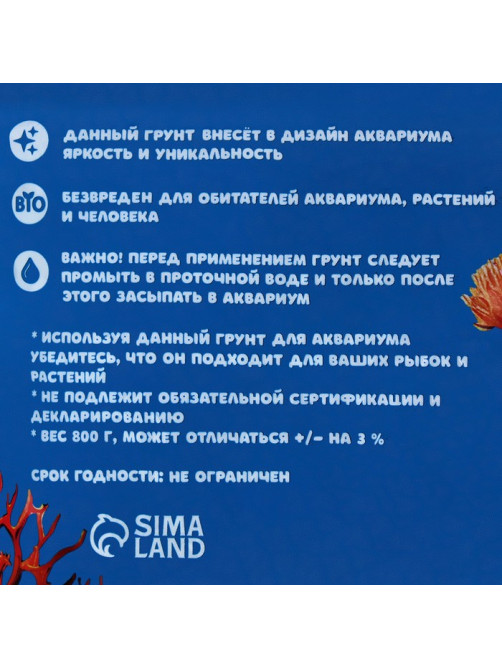 ДАННЫЙ ГРУНТ ВНЕСЁТ В ДИЗАЙН АКВАРИУМА ЯРКОСТЬ И УНИКАЛЬНОСТЬ

BIO

БЕЗВРЕДЕН ДЛЯ ОБИТАТЕЛЕЙ АКВАРИУМА, РАСТЕНИЙ И ЧЕЛОВЕКА

ВАЖНО! ПЕРЕД ПРИМЕНЕНИЕМ ГРУНТ СЛЕДУЕТ ПРОМЫТЬ В ПРОТОЧНОЙ ВОДЕ И ТОЛЬКО ПОСЛЕ ЭТОГО ЗАСЫПАТЬ В АКВАРИУМ

* ИСПОЛЬЗУЯ ДАННЫЙ ГРУНТ ДЛЯ АКВАРИУМА УБЕДИТЕСЬ, ЧТО ОН ПОДХОДИТ ДЛЯ ВАШИХ РЫБОК И РАСТЕНИЙ
* НЕ ПОДЛЕЖИТ ОБЯЗАТЕЛЬНОЙ СЕРТИФИКАЦИИ И ДЕКЛАРИРОВАНИЮ
* ВЕС 800 Г, МОЖЕТ ОТЛИЧАТЬСЯ +/- НА 3 %

СРОК ГОДНОСТИ: НЕ ОГРАНИЧЕН

SIMA LAND